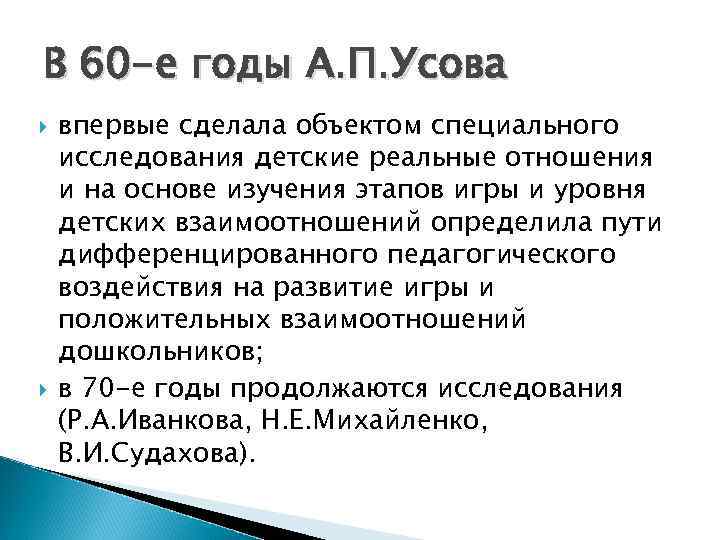 В 60-е годы А.П.Усова

впервые сделала объектом специального исследования детские реальные отношения и на основе изучения этапов игры и уровня детских взаимоотношений определила пути дифференцированного педагогического воздействия на развитие игры и положительных взаимоотношений дошкольников;

в 70-е годы продолжаются исследования (Р.А.Иванкова, Н.Е.Михайленко, В.И.Судахова).